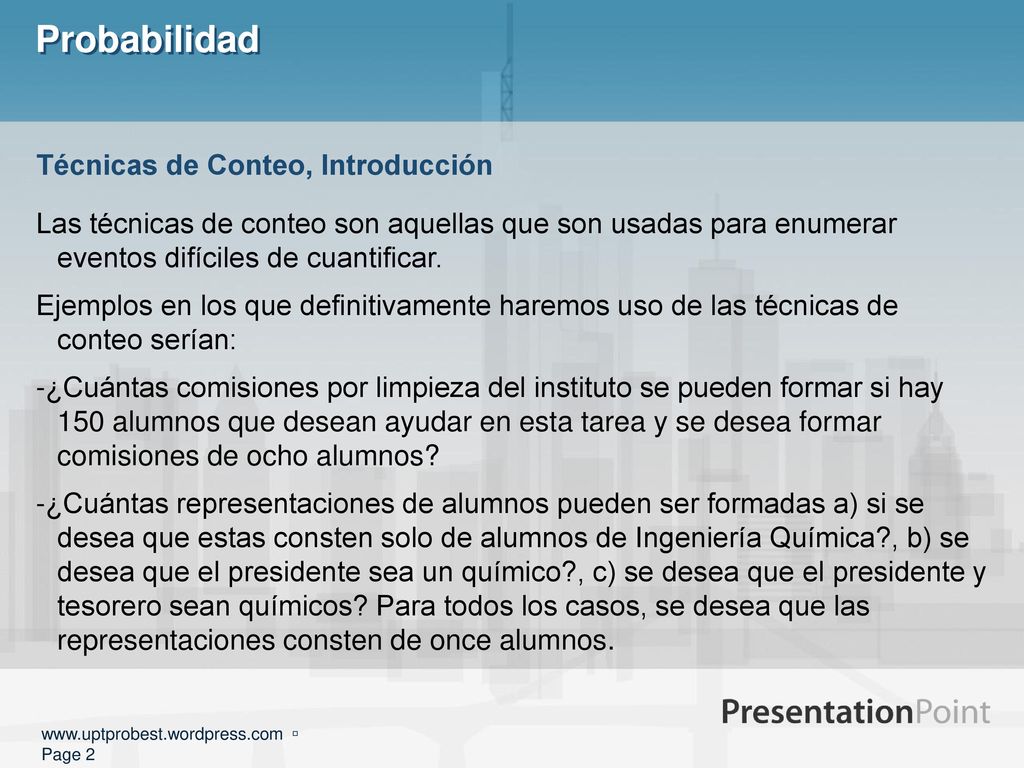 Probabilidad

Técnicas de Conteo, Introducción

Las técnicas de conteo son aquellas que son usadas para enumerar eventos difíciles de cuantificar.

Ejemplos en los que definitivamente haremos uso de las técnicas de conteo serían:

-¿Cuántas comisiones por limpieza del instituto se pueden formar si hay 150 alumnos que desean ayudar en esta tarea y se desea formar comisiones de ocho alumnos?

-¿Cuántas representaciones de alumnos pueden ser formadas a) si se desea que estas consten solo de alumnos de Ingeniería Química?, b) se desea que el presidente sea un químico?, c) se desea que el presidente y tesorero sean químicos? Para todos los casos, se desea que las representaciones consten de once alumnos.

PresentationPoint

www.uptprobest.wordpress.com ▫
Page 2